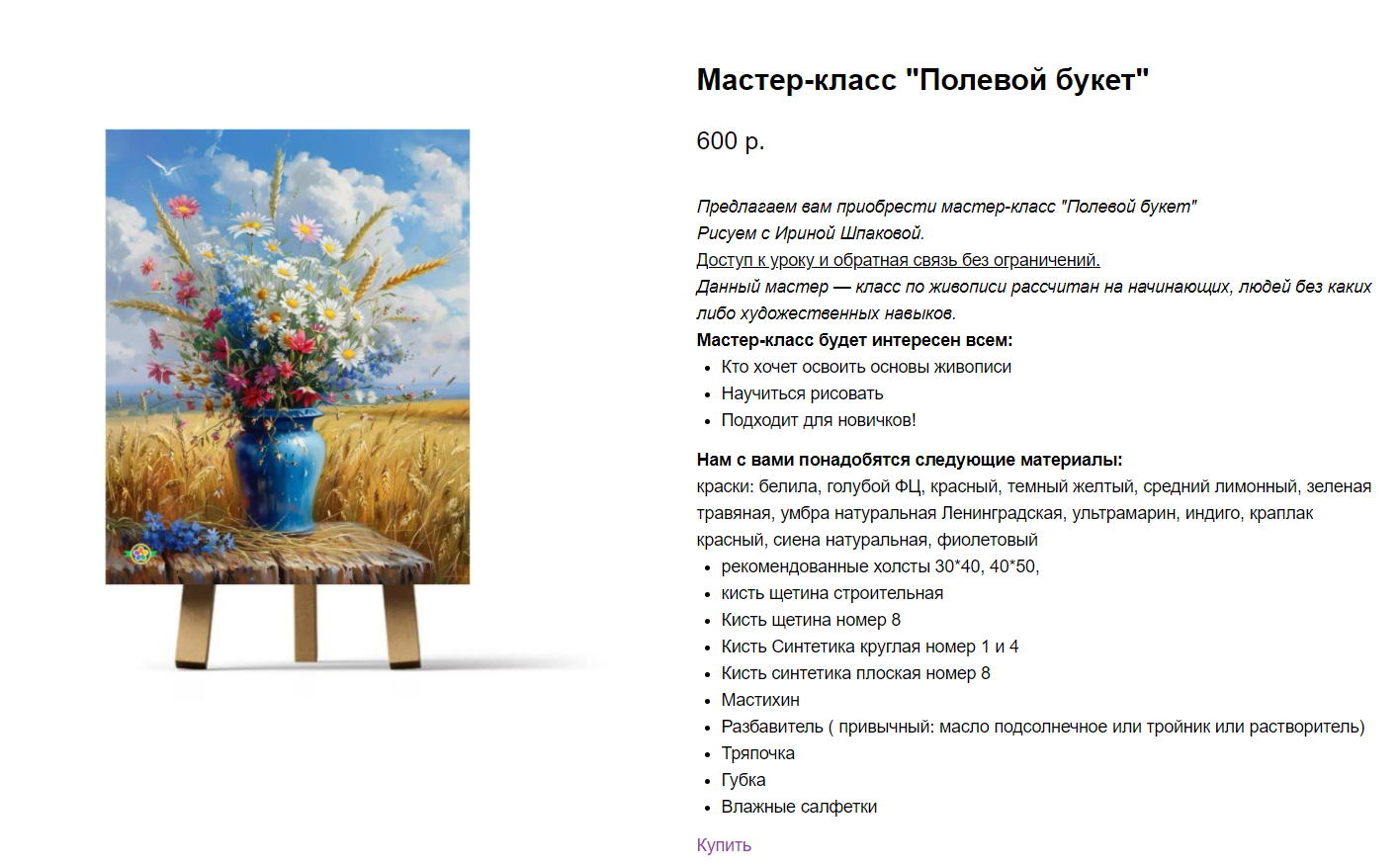 Мастер-класс "Полевой букет"

600 р.

Предлагаем вам приобрести мастер-класс "Полевой букет"
Рисуем с Ириной Шпаковой.
Доступ к уроку и обратная связь без ограничений.
Данный мастер — класс по живописи рассчитан на начинающих, людей без каких либо художественных навыков.
Мастер-класс будет интересен всем:
- Кто хочет освоить основы живописи
- Научиться рисовать
- Подходит для новичков!

Нам с вами понадобятся следующие материалы:
краски: белила, голубой ФЦ, красный, темный желтый, средний лимонный, зеленая травяная, умбра натуральная Ленинградская, ультрамарин, индиго, краплак красный, сиена натуральная, фиолетовый
- рекомендованные холсты 30*40, 40*50,
- кисть щетина строительная
- Кисть щетина номер 8
- Кисть Синтетика круглая номер 1 и 4
- Кисть синтетика плоская номер 8
- Мастихин
- Разбавитель ( привычный: масло подсолнечное или тройник или растворитель)
- Тряпочка
- Губка
- Влажные салфетки

Купить